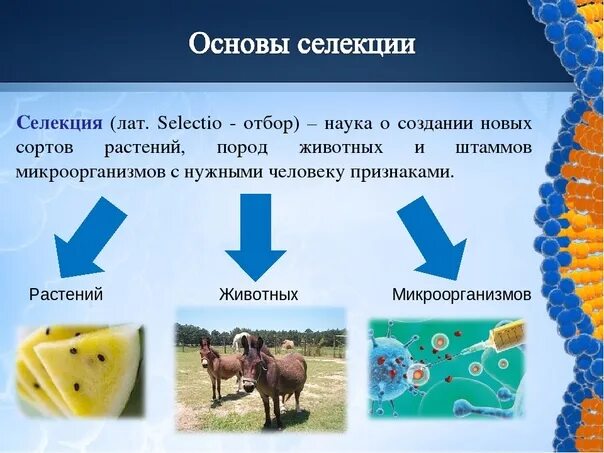 Основы селекции

Селекция (лат. Selectio - отбор) – наука о создании новых сортов растений, пород животных и штаммов микроорганизмов с нужными человеку признаками.

Растений

Животных

Микроорганизмов